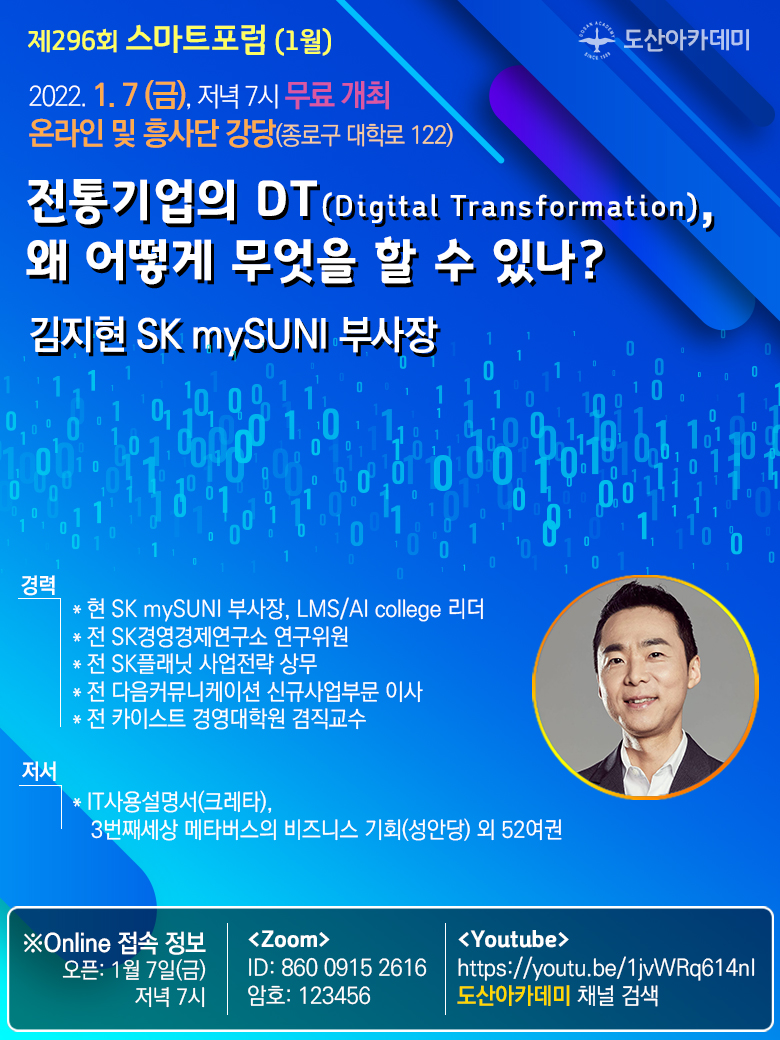 제296회 스마트포럼 (1월)

도산아카데미

2022. 1. 7 (금), 저녁 7시 무료 개최
온라인 및 흥사단 강당(종로구 대학로 122)

전통기업의 DT(Digital Transformation), 왜 어떻게 무엇을 할 수 있나?

김지현 SK mySUNI 부사장

경력
* 현 SK mySUNI 부사장, LMS/AI college 리더
* 전 SK경영경제연구소 연구위원
* 전 SK플래닛 사업전략 상무
* 전 다음커뮤니케이션 신규사업부문 이사
* 전 카이스트 경영대학원 겸직교수

저서
* IT사용설명서(크레타), 3번째세상 메타버스의 비즈니스 기회(성안당) 외 52여권

※Online 접속 정보
오픈: 1월 7일(금) 저녁 7시

<Zoom>
ID: 860 0915 2616
암호: 123456

<Youtube>
https://youtu.be/1jvWRq614nI
도산아카데미 채널 검색